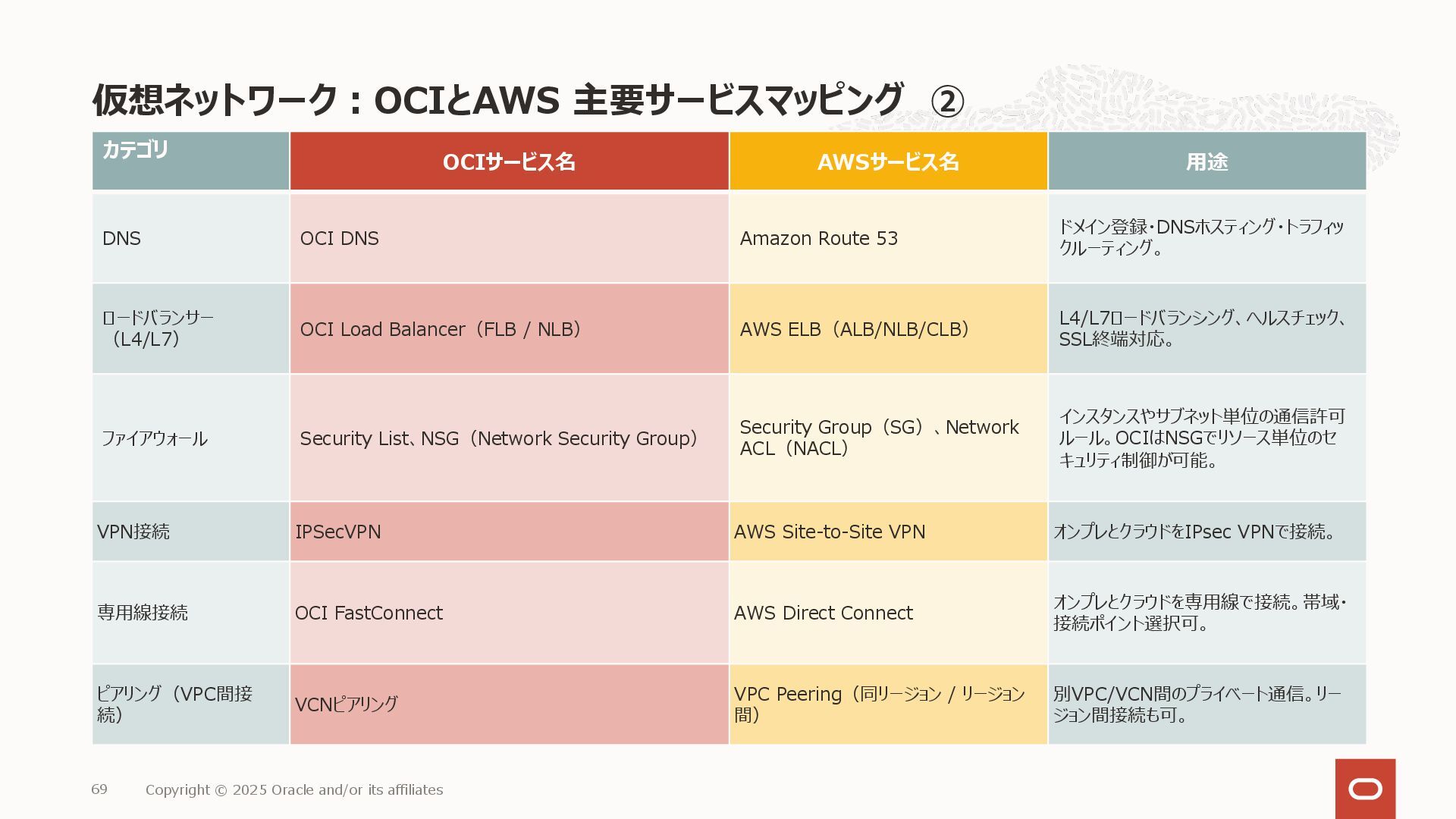 仮想ネットワーク：OCIとAWS 主要サービスマッピング ②

| カテゴリ | OCIサービス名 | AWSサービス名 | 用途 |
|---|---|---|---|
| DNS | OCI DNS | Amazon Route 53 | ドメイン登録・DNSホスティング・トラフィックルーティング。 |
| ロードバランサー（L4/L7） | OCI Load Balancer（FLB / NLB） | AWS ELB（ALB/NLB/CLB） | L4/L7ロードバランシング、ヘルスチェック、SSL終端対応。 |
| ファイアウォール | Security List、NSG（Network Security Group） | Security Group（SG）、Network ACL（NACL） | インスタンスやサブネット単位の通信許可ルール。OCIはNSGでリソース単位のセキュリティ制御が可能。 |
| VPN接続 | IPSecVPN | AWS Site-to-Site VPN | オンプレとクラウドをIPsec VPNで接続。 |
| 専用線接続 | OCI FastConnect | AWS Direct Connect | オンプレとクラウドを専用線で接続。帯域・接続ポイント選択可。 |
| ピアリング（VPC間接続） | VCNピアリング | VPC Peering（同リージョン / リージョン間） | 別VPC/VCN間のプライベート通信。リージョン間接続も可。 |

69 Copyright © 2025 Oracle and/or its affiliates